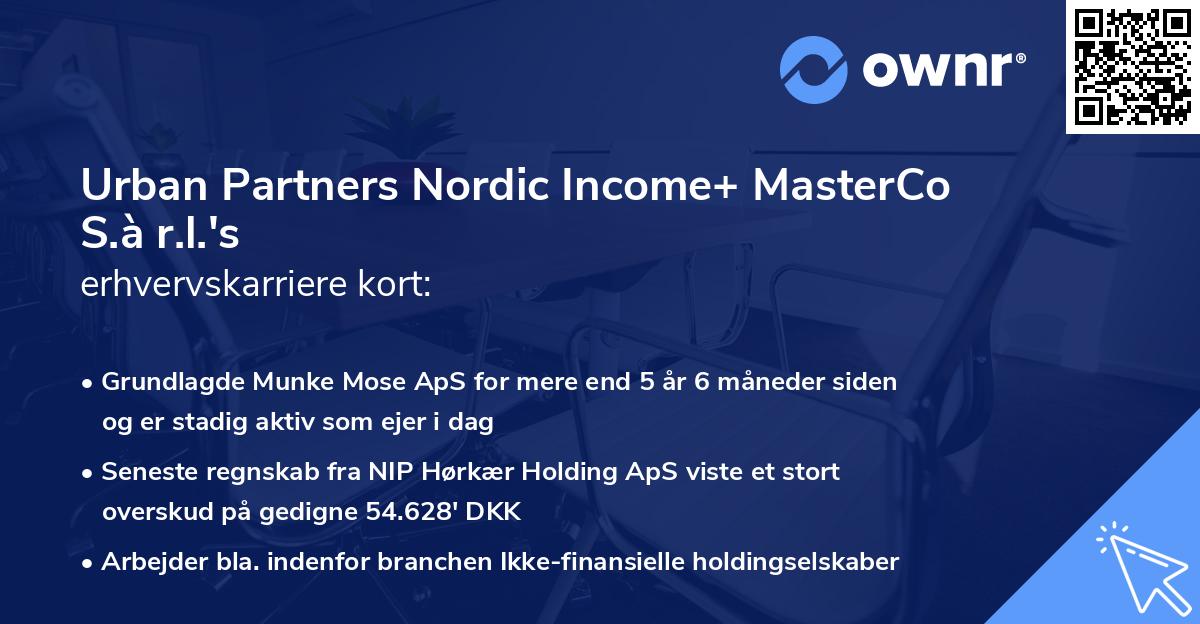 ownr®

Urban Partners Nordic Income+ MasterCo S.à r.l.'s
erhvervskarriere kort:

• Grundlagde Munke Mose ApS for mere end 5 år 6 måneder siden og er stadig aktiv som ejer i dag
• Seneste regnskab fra NIP Hørkær Holding ApS viste et stort overskud på gedigne 54.628' DKK
• Arbejder bla. indenfor branchen Ikke-finansielle holdingselskaber